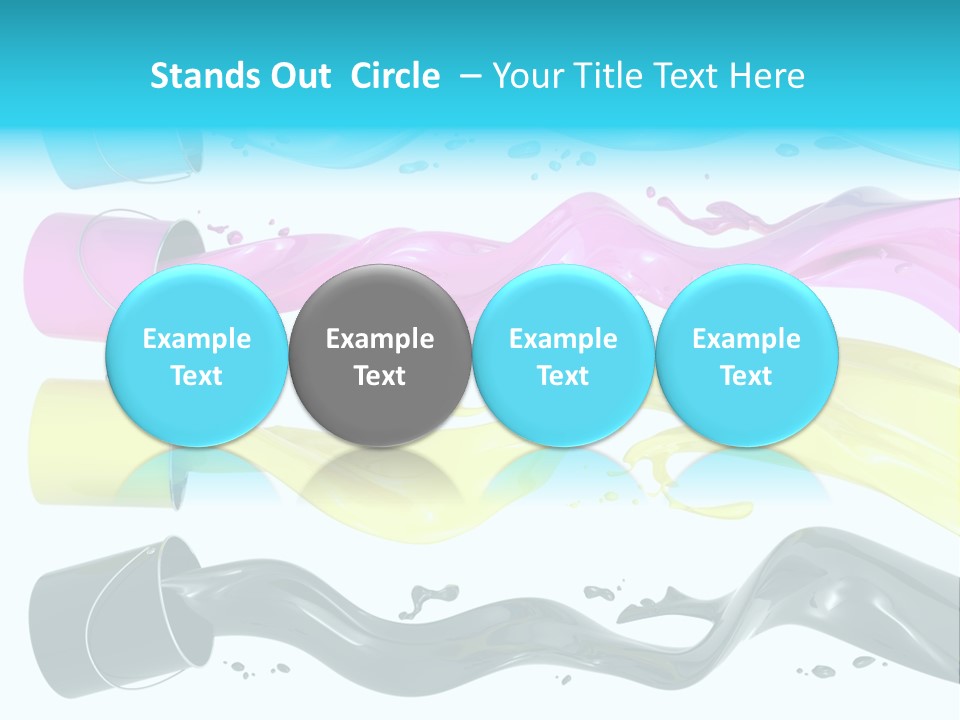 Stands Out Circle – Your Title Text Here

Example Text

Example Text

Example Text

Example Text